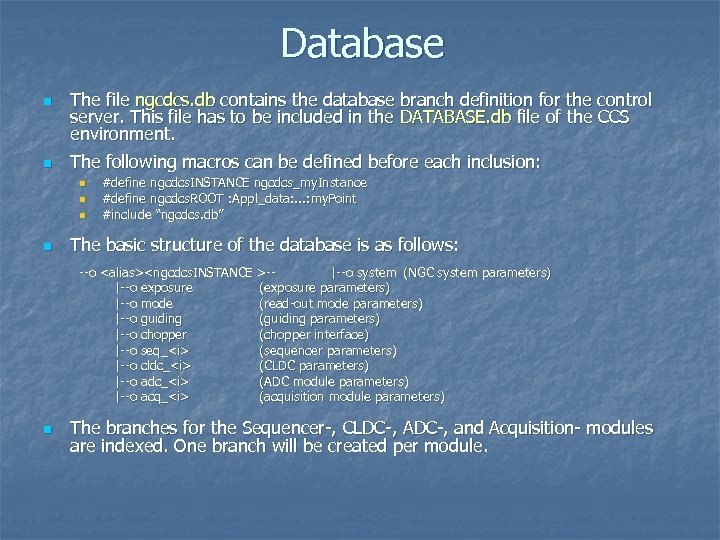 Database

The file ngcdcs.db contains the database branch definition for the control server. This file has to be included in the DATABASE.db file of the CCS environment.

The following macros can be defined before each inclusion:

#define ngcdcsINSTANCE ngcdcs_myInstance
#define ngcdcsROOT :Appl_data:...:myPoint
#include "ngcdcs.db"

The basic structure of the database is as follows:

--o <alias><ngcdcsINSTANCE >-- |--o system (NGC system parameters)
|--o exposure (exposure parameters)
|--o mode (read-out mode parameters)
|--o guiding (guiding parameters)
|--o chopper (chopper interface)
|--o seq_<i> (sequencer parameters)
|--o cldc_<i> (CLDC parameters)
|--o adc_<i> (ADC module parameters)
|--o acq_<i> (acquisition module parameters)

The branches for the Sequencer-, CLDC-, ADC-, and Acquisition- modules are indexed. One branch will be created per module.